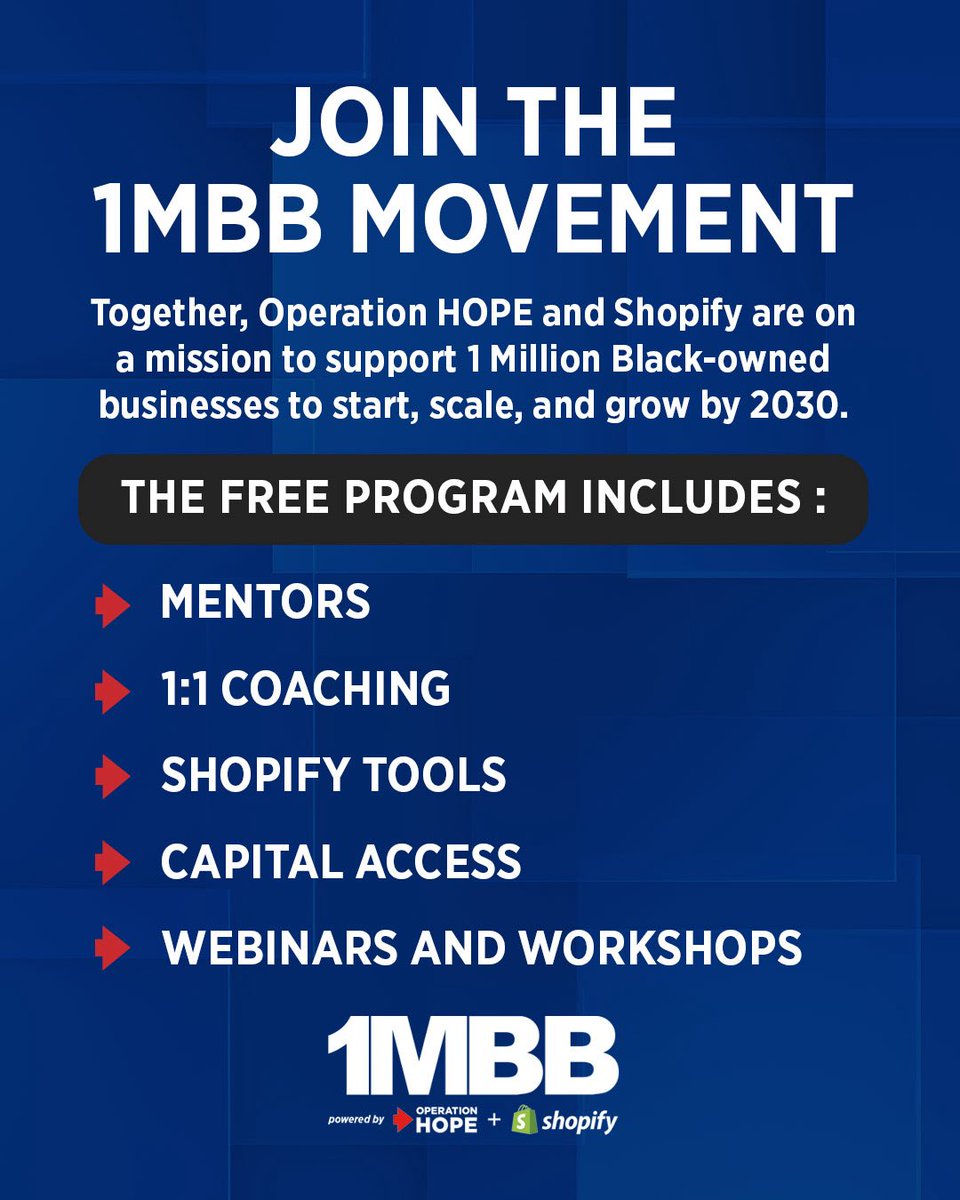 JOIN THE 1MBB MOVEMENT

Together, Operation HOPE and Shopify are on a mission to support 1 Million Black-owned businesses to start, scale, and grow by 2030.

THE FREE PROGRAM INCLUDES :

MENTORS

1:1 COACHING

SHOPIFY TOOLS

CAPITAL ACCESS

WEBINARS AND WORKSHOPS

1MBB

powered by OPERATION HOPE + shopify